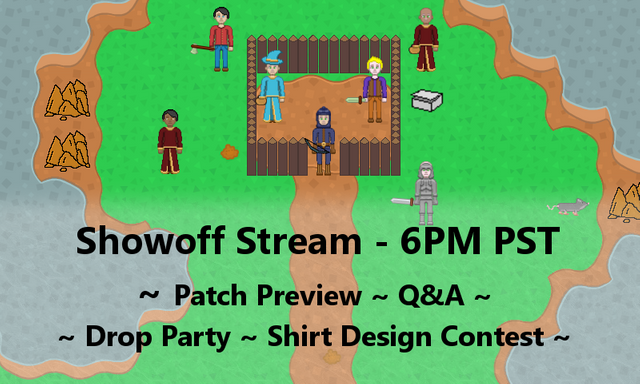 Showoff Stream - 6PM PST

~ Patch Preview ~ Q&A ~

~ Drop Party ~ Shirt Design Contest ~